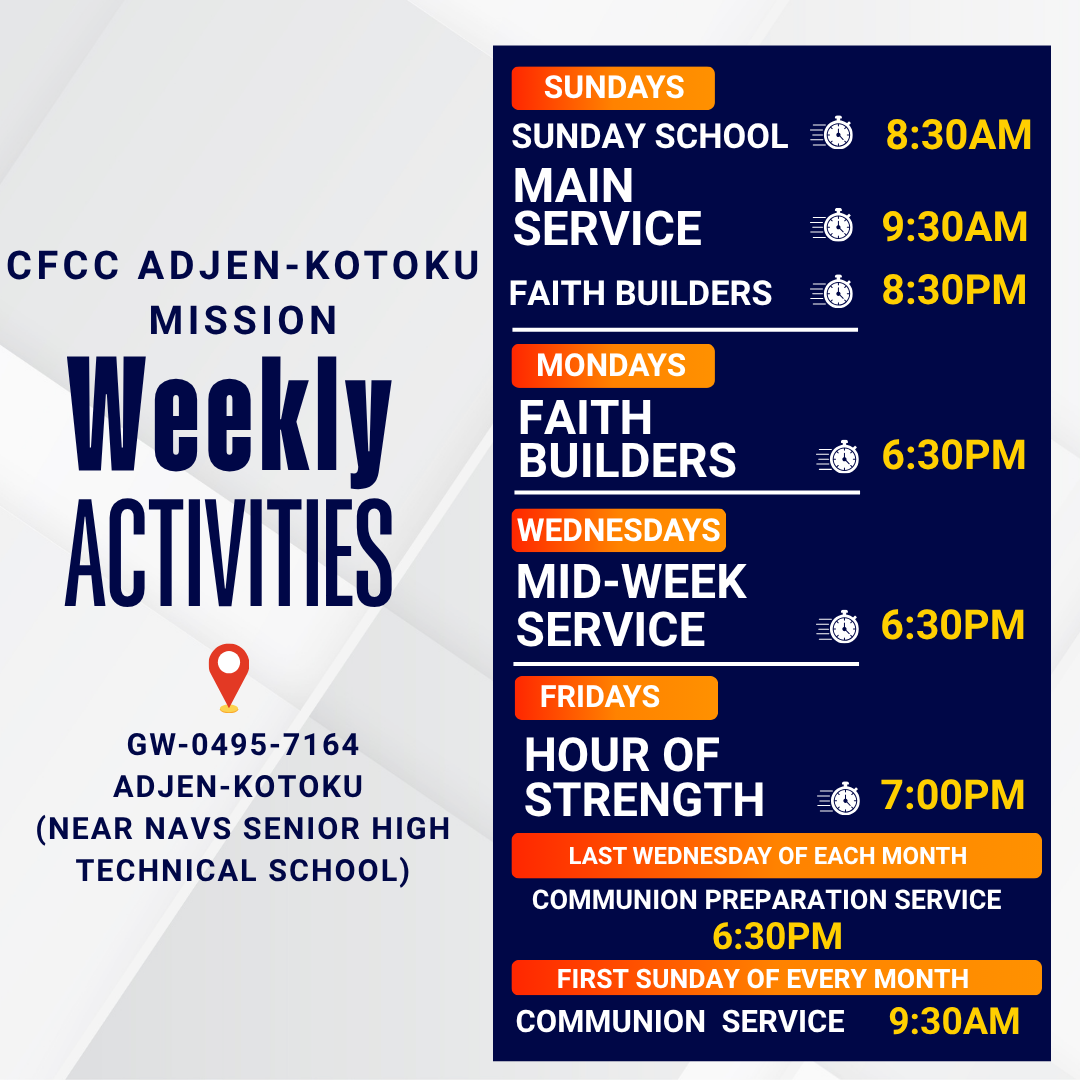 CFCC ADJEN-KOTOKU MISSION

Weekly ACTIVITIES

GW-0495-7164
ADJEN-KOTOKU
(NEAR NAVS SENIOR HIGH TECHNICAL SCHOOL)

SUNDAYS

SUNDAY SCHOOL 8:30AM

MAIN SERVICE 9:30AM

FAITH BUILDERS 8:30PM

MONDAYS

FAITH BUILDERS 6:30PM

WEDNESDAYS

MID-WEEK SERVICE 6:30PM

FRIDAYS

HOUR OF STRENGTH 7:00PM

LAST WEDNESDAY OF EACH MONTH

COMMUNION PREPARATION SERVICE
6:30PM

FIRST SUNDAY OF EVERY MONTH

COMMUNION SERVICE 9:30AM